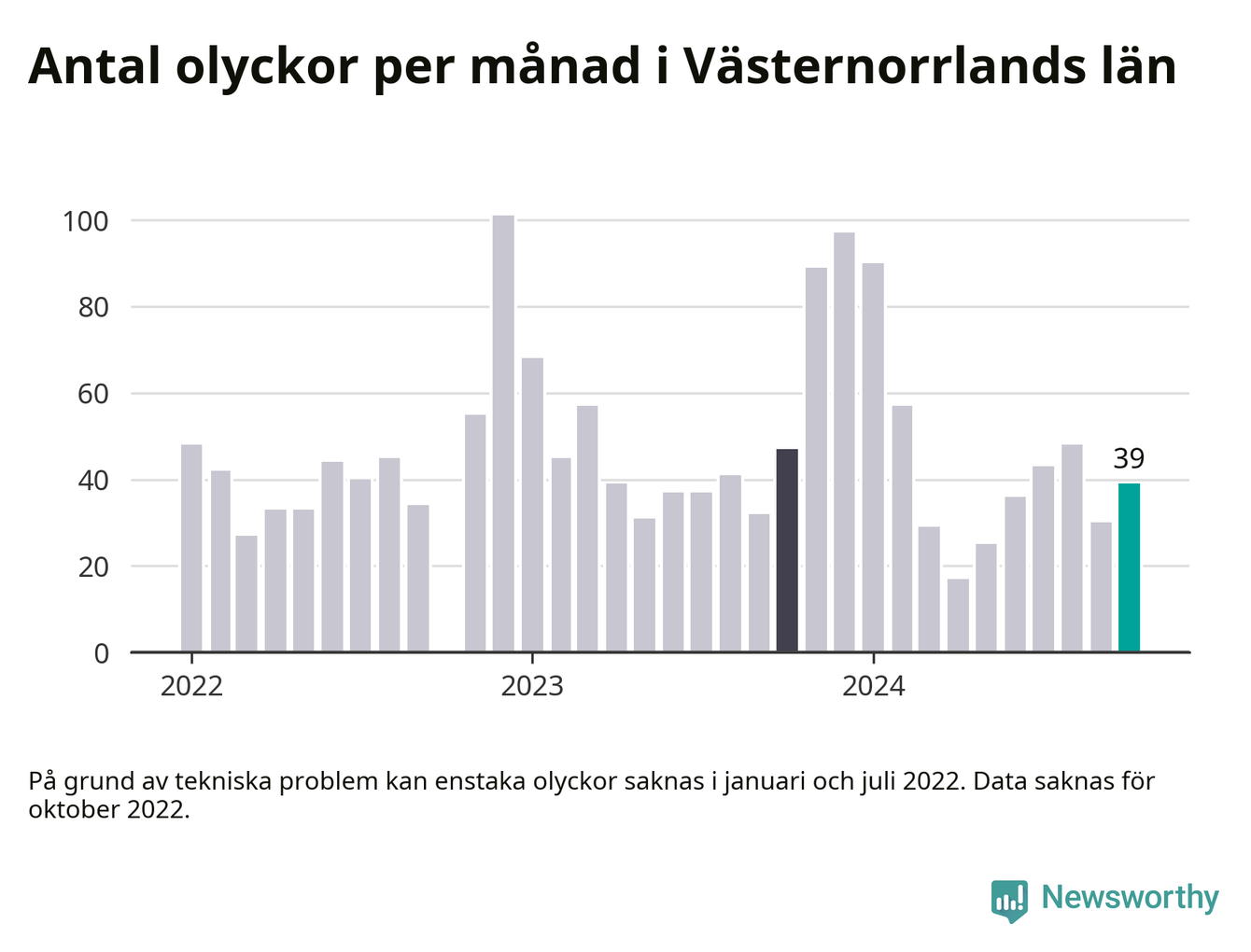 Antal olyckor per månad i Västernorrlands län

100
80
60
40
20
0

39

2022
2023
2024

På grund av tekniska problem kan enstaka olyckor saknas i januari och juli 2022. Data saknas för oktober 2022.

Newsworthy